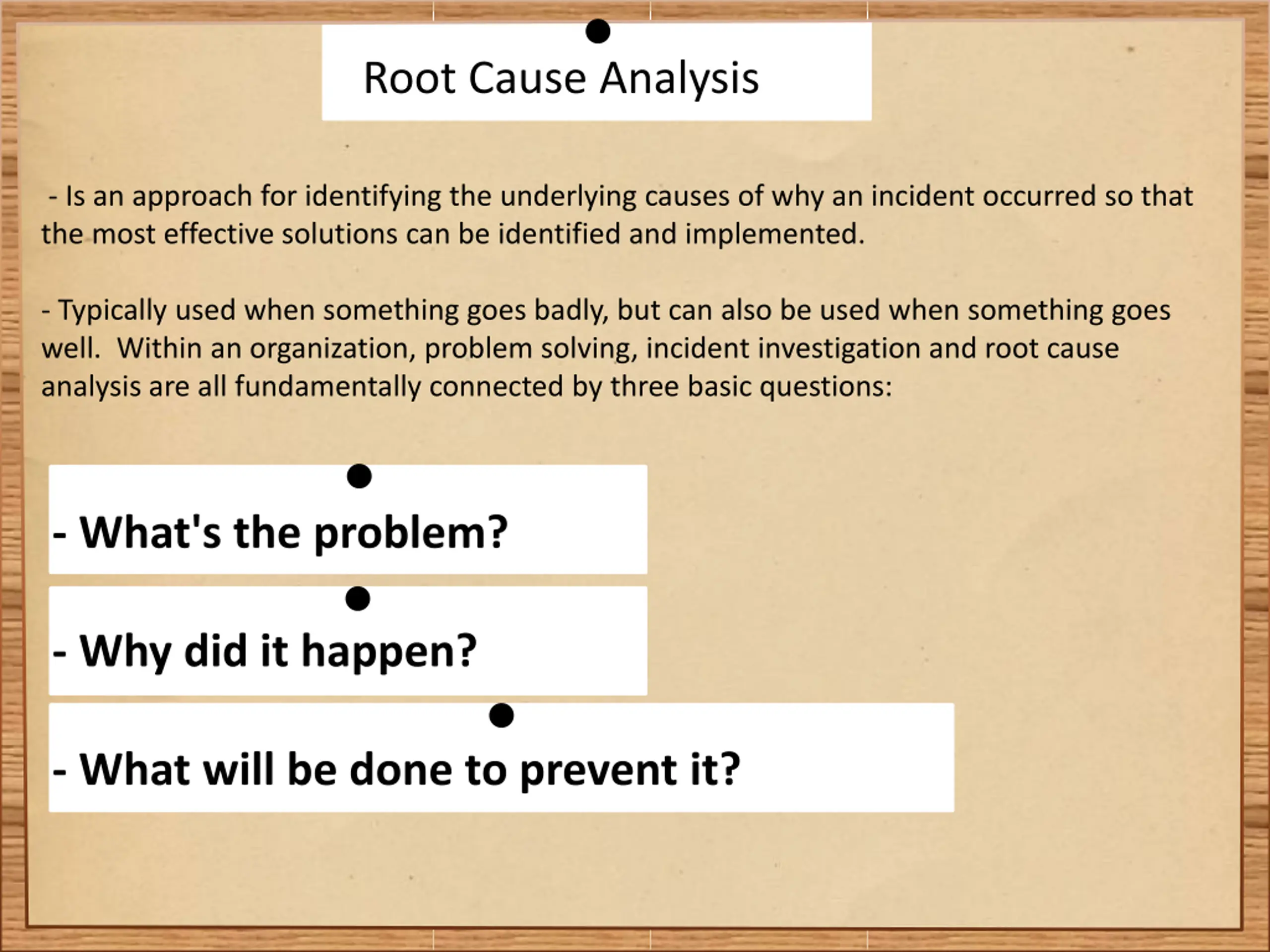 Root Cause Analysis

- Is an approach for identifying the underlying causes of why an incident occurred so that the most effective solutions can be identified and implemented.

- Typically used when something goes badly, but can also be used when something goes well. Within an organization, problem solving, incident investigation and root cause analysis are all fundamentally connected by three basic questions:

- What's the problem?

- Why did it happen?

- What will be done to prevent it?